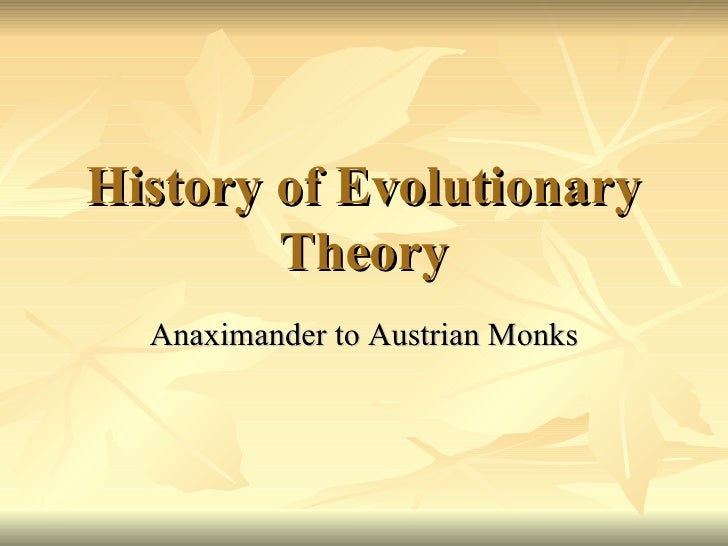 History of Evolutionary Theory

Anaximander to Austrian Monks